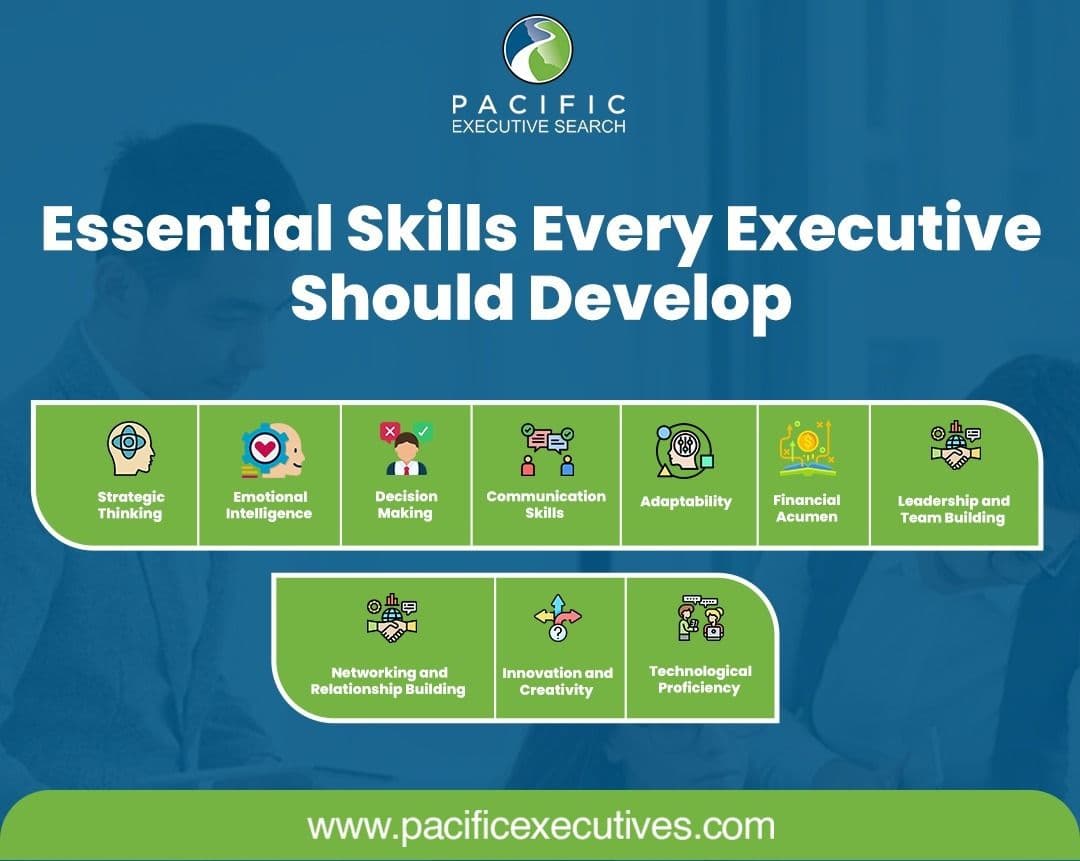 PACIFIC
EXECUTIVE SEARCH

Essential Skills Every Executive Should Develop

Strategic Thinking

Emotional Intelligence

Decision Making

Communication Skills

Adaptability

Financial Acumen

Leadership and Team Building

Networking and Relationship Building

Innovation and Creativity

Technological Proficiency

www.pacificexecutives.com